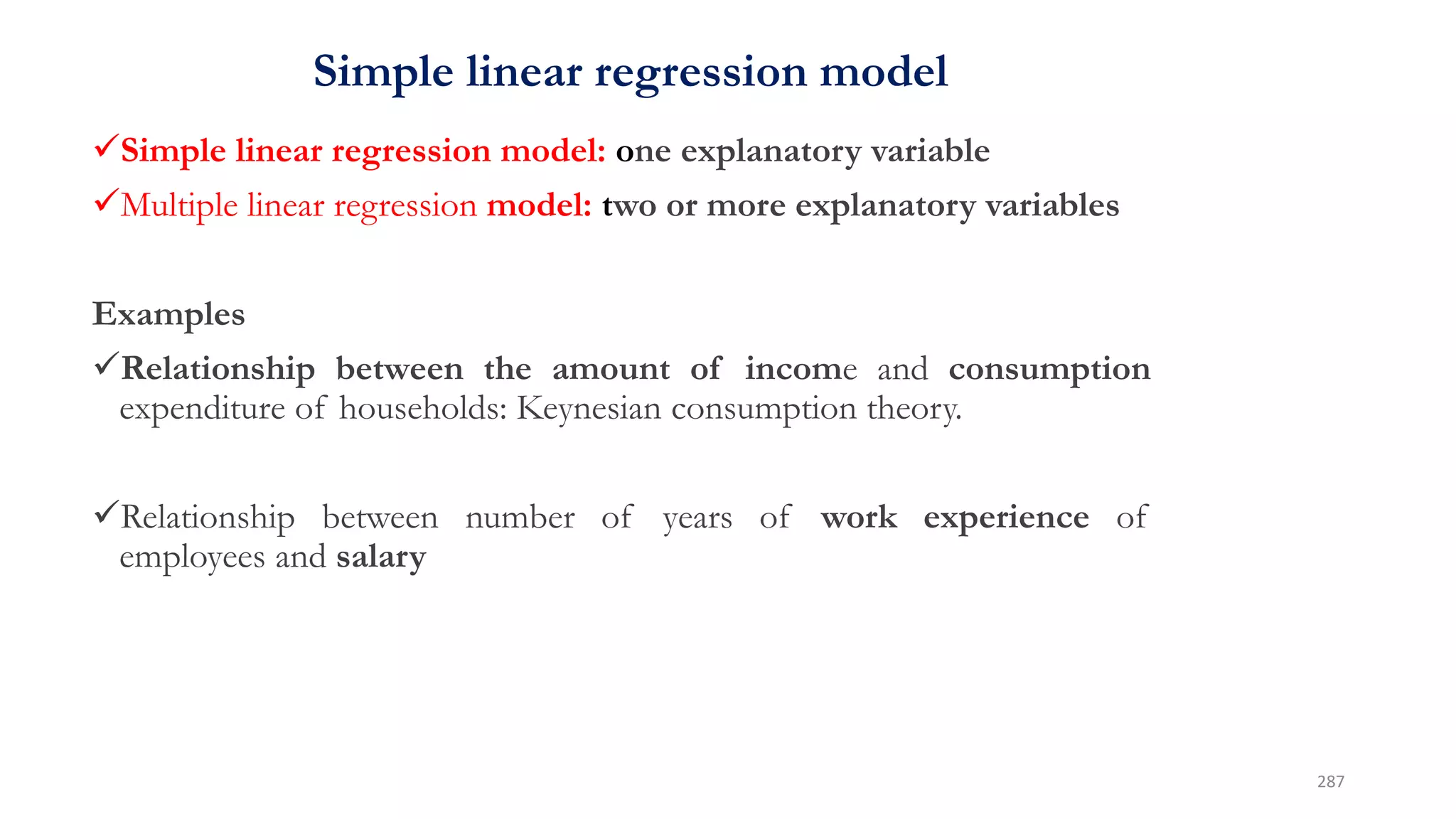 Simple linear regression model

✓Simple linear regression model: one explanatory variable

✓Multiple linear regression model: two or more explanatory variables

Examples

✓Relationship between the amount of income and consumption expenditure of households: Keynesian consumption theory.

✓Relationship between number of years of work experience of employees and salary

287